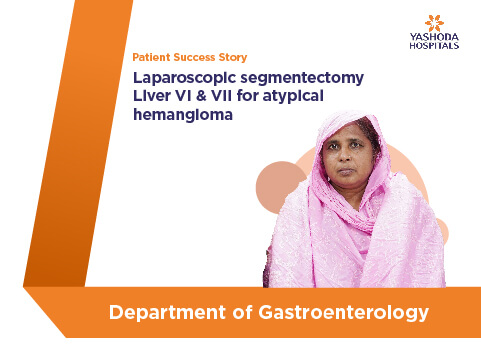 YASHODA HOSPITALS

Patient Success Story

Laparoscopic segmentectomy Liver VI & VII for atypical hemangioma

Department of Gastroenterology